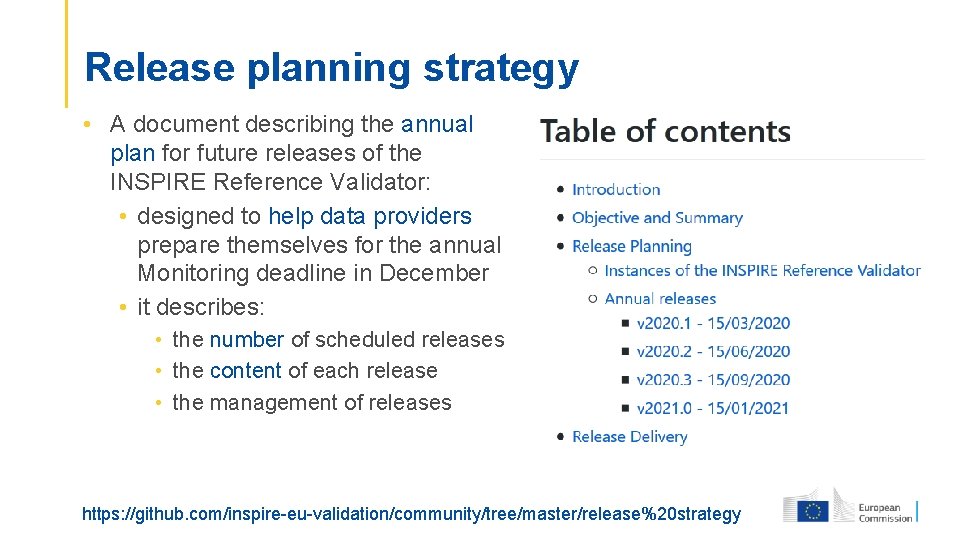 Release planning strategy

• A document describing the annual plan for future releases of the INSPIRE Reference Validator:
 • designed to help data providers prepare themselves for the annual Monitoring deadline in December
 • it describes:
  • the number of scheduled releases
  • the content of each release
  • the management of releases

Table of contents

• Introduction
• Objective and Summary
• Release Planning
 ○ Instances of the INSPIRE Reference Validator
 ○ Annual releases
  ▪ v2020.1 - 15/03/2020
  ▪ v2020.2 - 15/06/2020
  ▪ v2020.3 - 15/09/2020
  ▪ v2021.0 - 15/01/2021
• Release Delivery

https://github.com/inspire-eu-validation/community/tree/master/release%20strategy

European Commission